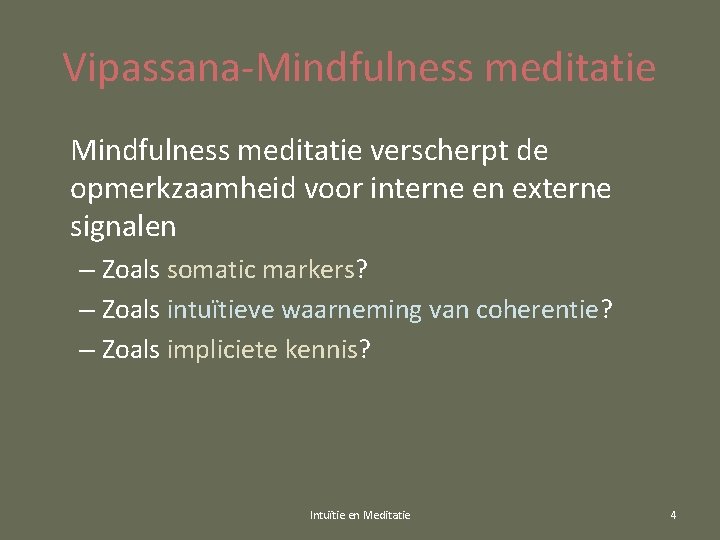 Vipassana-Mindfulness meditatie

Mindfulness meditatie verscherpt de opmerkzaamheid voor interne en externe signalen

– Zoals somatic markers?
– Zoals intuïtieve waarneming van coherentie?
– Zoals impliciete kennis?

Intuïtie en Meditatie

4